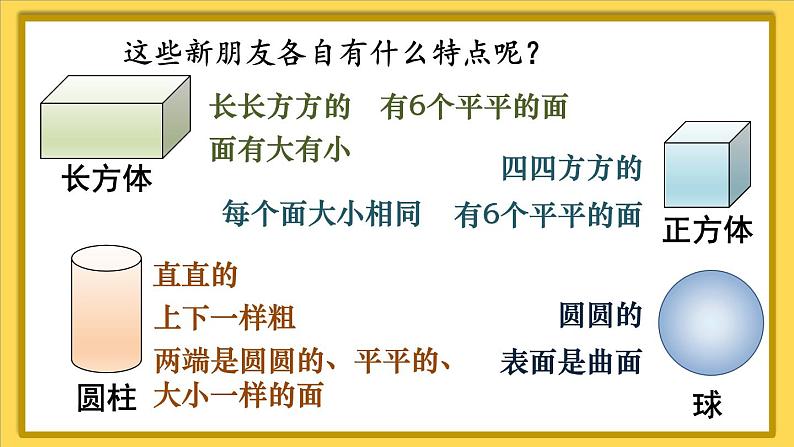 这些新朋友各自有什么特点呢？

长方体

长长方方的　有6个平平的面

面有大有小

四四方方的

每个面大小相同　有6个平平的面

正方体

圆柱

直直的

上下一样粗

两端是圆圆的、平平的、大小一样的面

圆圆的

表面是曲面

球